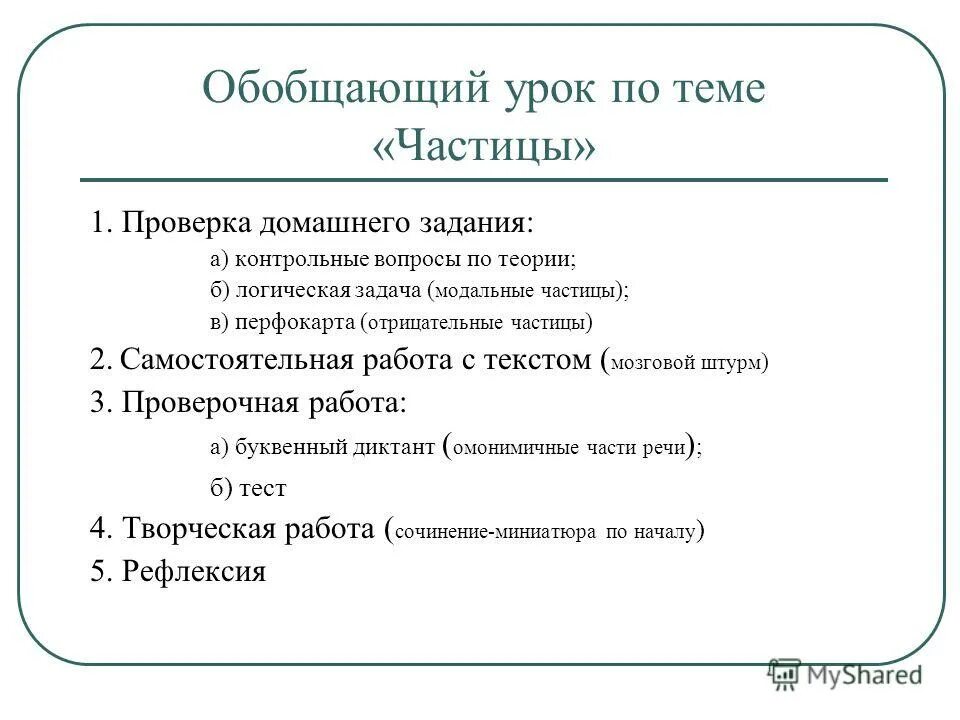 Обобщающий урок по теме «Частицы»

1. Проверка домашнего задания:

а) контрольные вопросы по теории;

б) логическая задача (модальные частицы);

в) перфокарта (отрицательные частицы)

2. Самостоятельная работа с текстом (мозговой штурм)

3. Проверочная работа:

а) буквенный диктант (омонимичные части речи);

б) тест

4. Творческая работа (сочинение-миниатюра по началу)

5. Рефлексия

MyShared